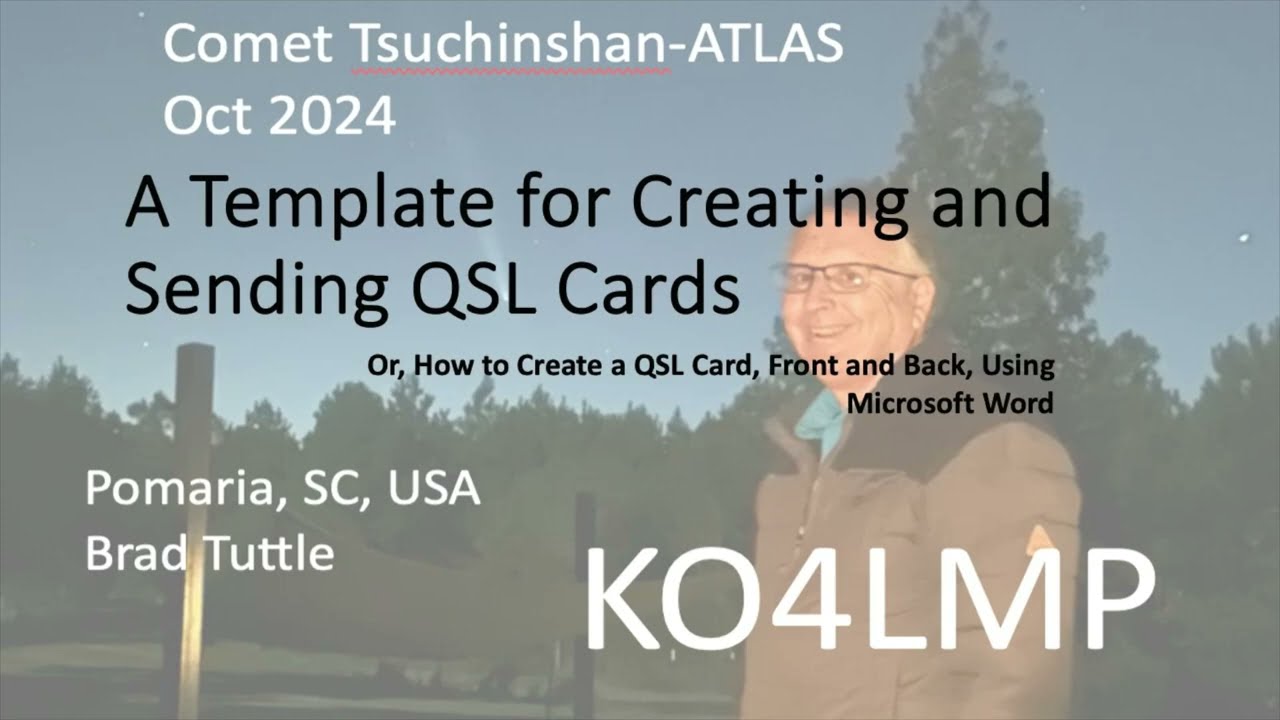 Comet Tsuchinshan-ATLAS
Oct 2024

A Template for Creating and Sending QSL Cards

Or, How to Create a QSL Card, Front and Back, Using Microsoft Word

Pomaria, SC, USA
Brad Tuttle

KO4LMP